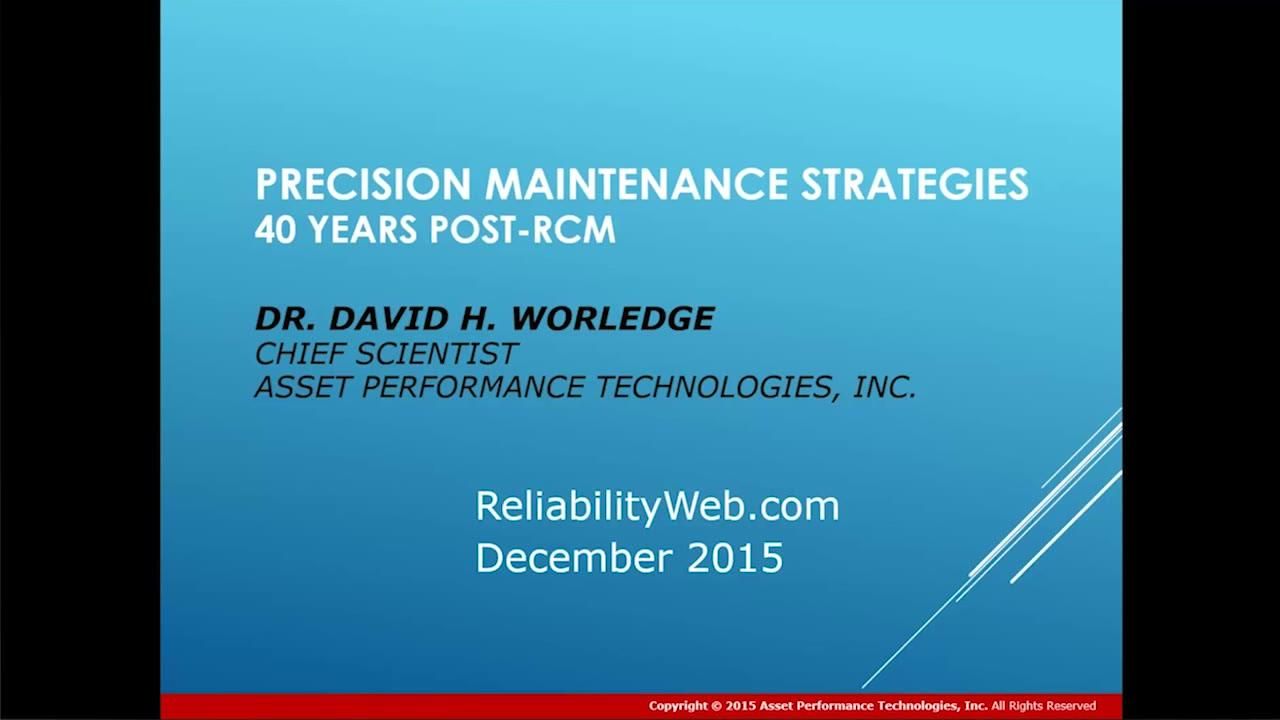 PRECISION MAINTENANCE STRATEGIES
40 YEARS POST-RCM

DR. DAVID H. WORLEDGE
CHIEF SCIENTIST
ASSET PERFORMANCE TECHNOLOGIES, INC.

ReliabilityWeb.com
December 2015

Copyright © 2015 Asset Performance Technologies, Inc. All Rights Reserved